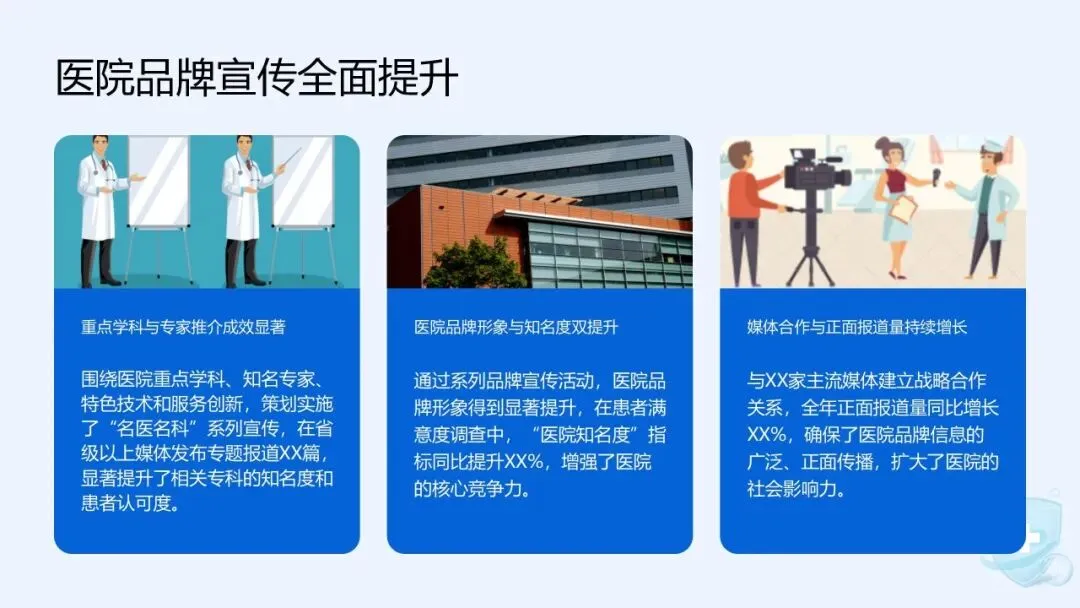 医院品牌宣传全面提升

重点学科与专家推介成效显著

围绕医院重点学科、知名专家、特色技术和服务创新，策划实施了“名医名科”系列宣传，在省级以上媒体发布专题报道XX篇，显著提升了相关专科的知名度和患者认可度。

医院品牌形象与知名度双提升

通过系列品牌宣传活动，医院品牌形象得到显著提升，在患者满意度调查中，“医院知名度”指标同比提升XX%，增强了医院的核心竞争力。

媒体合作与正面报道量持续增长

与XX家主流媒体建立战略合作关系，全年正面报道量同比增长XX%，确保了医院品牌信息的广泛、正面传播，扩大了医院的社会影响力。